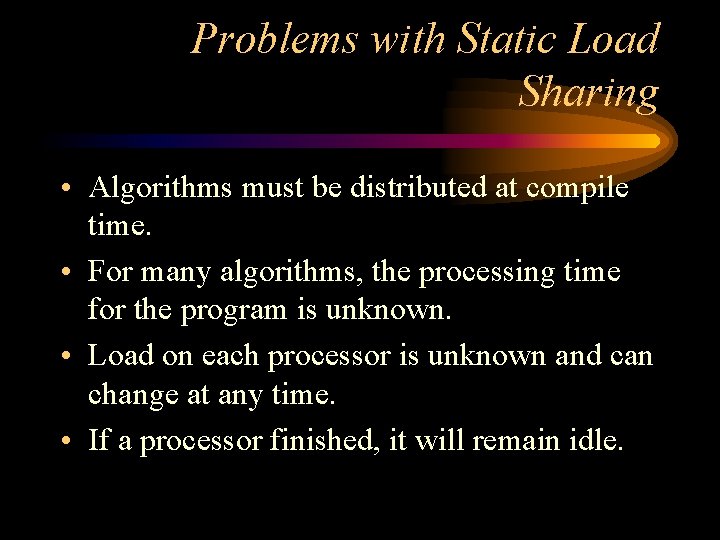 Problems with Static Load Sharing

• Algorithms must be distributed at compile time.

• For many algorithms, the processing time for the program is unknown.

• Load on each processor is unknown and can change at any time.

• If a processor finished, it will remain idle.